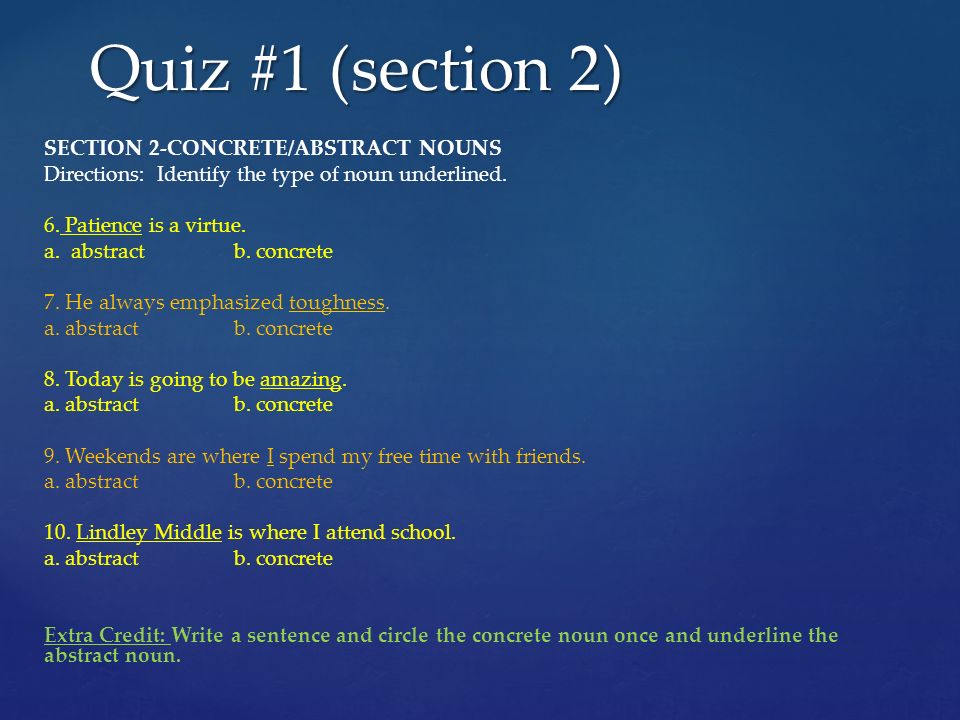 Quiz #1 (section 2)

SECTION 2-CONCRETE/ABSTRACT NOUNS
Directions: Identify the type of noun underlined.

6. Patience is a virtue.
a. abstract b. concrete

7. He always emphasized toughness.
a. abstract b. concrete

8. Today is going to be amazing.
a. abstract b. concrete

9. Weekends are where I spend my free time with friends.
a. abstract b. concrete

10. Lindley Middle is where I attend school.
a. abstract b. concrete

Extra Credit: Write a sentence and circle the concrete noun once and underline the abstract noun.